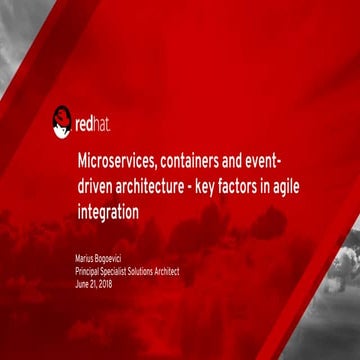 redhat.

Microservices, containers and event-driven architecture - key factors in agile integration

Marius Bogoevici
Principal Specialist Solutions Architect
June 21, 2018